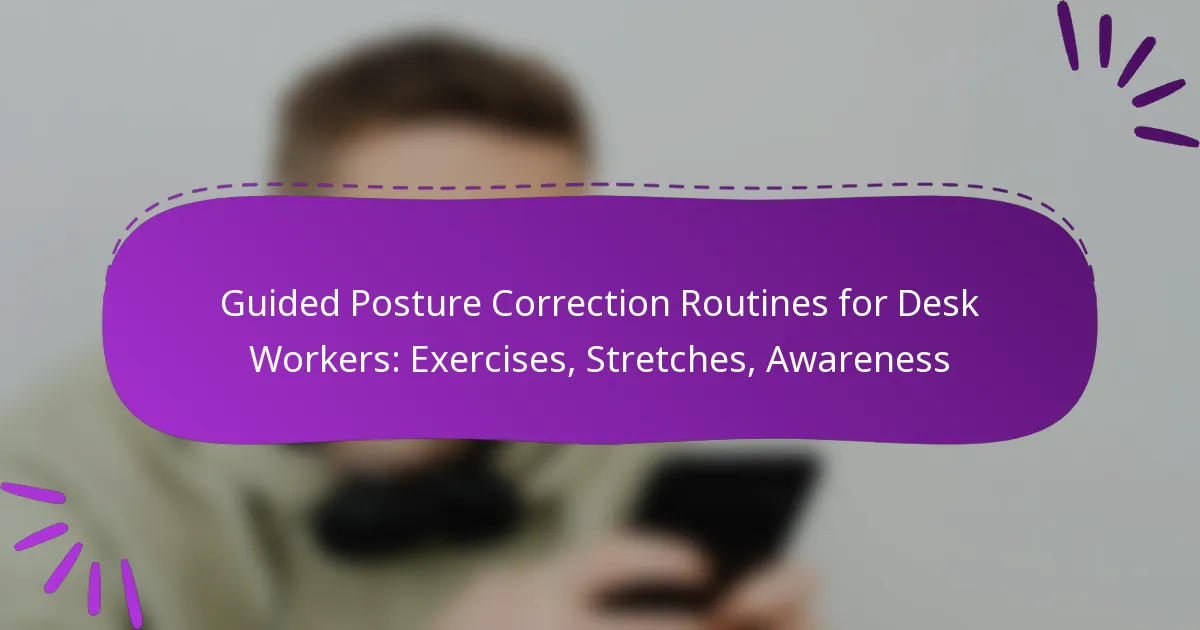 Guided Posture Correction Routines for Desk Workers: Exercises, Stretches, Awareness